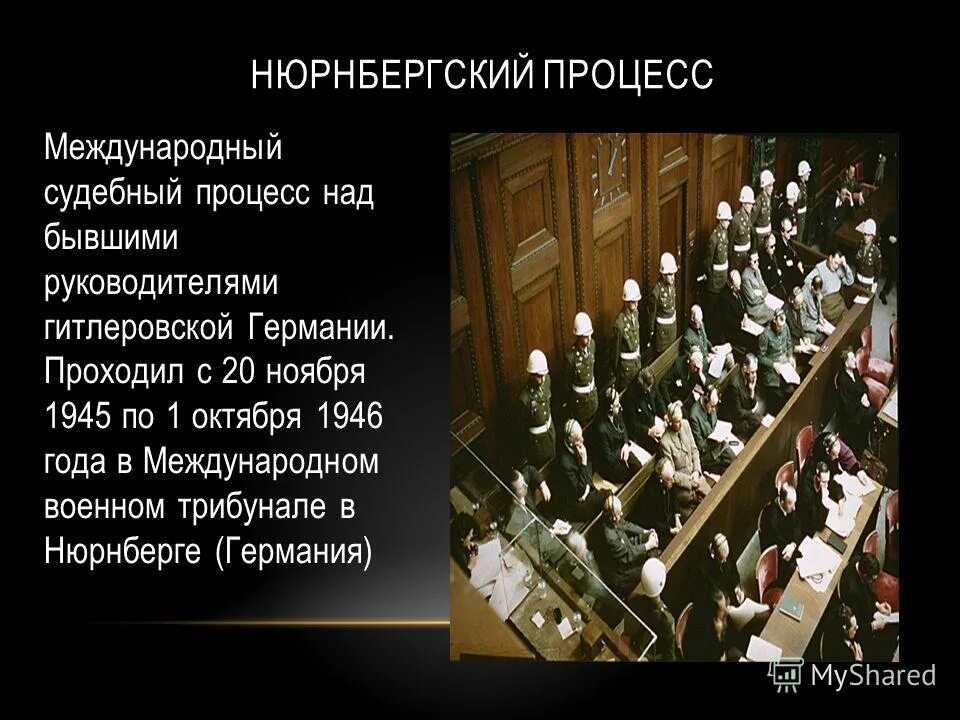 НЮРНБЕРГСКИЙ ПРОЦЕСС

Международный судебный процесс над бывшими руководителями гитлеровской Германии. Проходил с 20 ноября 1945 по 1 октября 1946 года в Международном военном трибунале в Нюрнберге (Германия)

MyShared